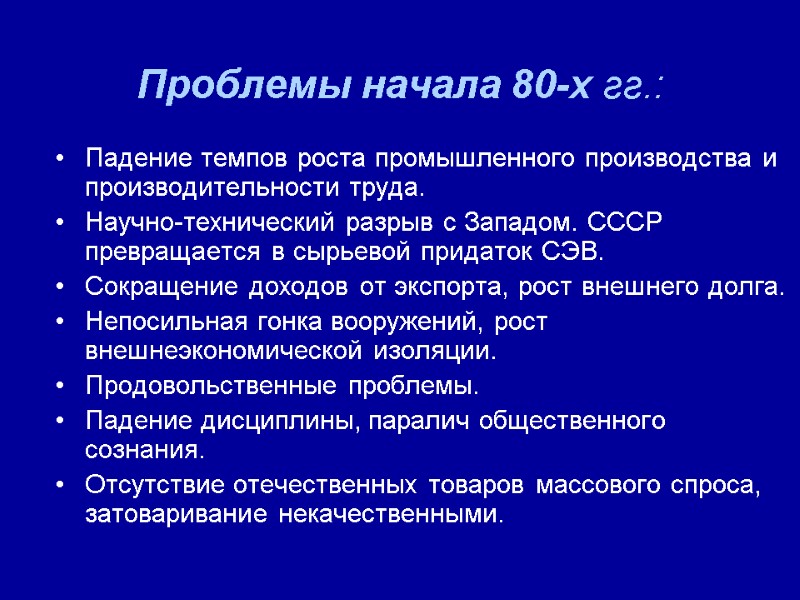 Проблемы начала 80-х гг.:

• Падение темпов роста промышленного производства и производительности труда.
• Научно-технический разрыв с Западом. СССР превращается в сырьевой придаток СЭВ.
• Сокращение доходов от экспорта, рост внешнего долга.
• Непосильная гонка вооружений, рост внешнеэкономической изоляции.
• Продовольственные проблемы.
• Падение дисциплины, паралич общественного сознания.
• Отсутствие отечественных товаров массового спроса, затоваривание некачественными.